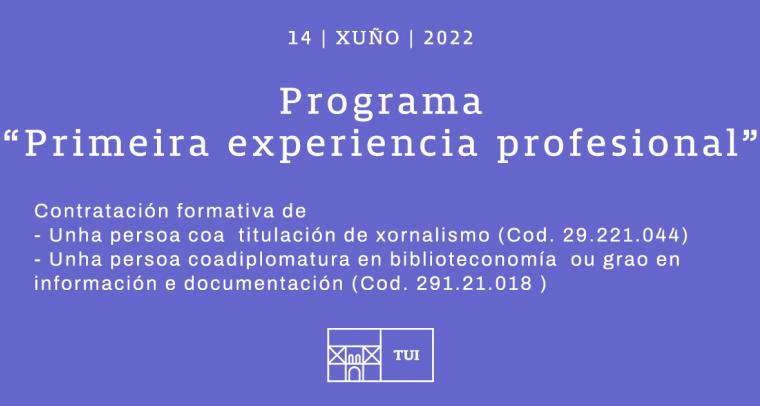 14 | XUÑO | 2022

Programa
“Primeira experiencia profesional”

Contratación formativa de
- Unha persoa coa titulación de xornalismo (Cod. 29.221.044)
- Unha persoa coadiplomatura en biblioteconomía ou grao en información e documentación (Cod. 291.21.018 )

TUI